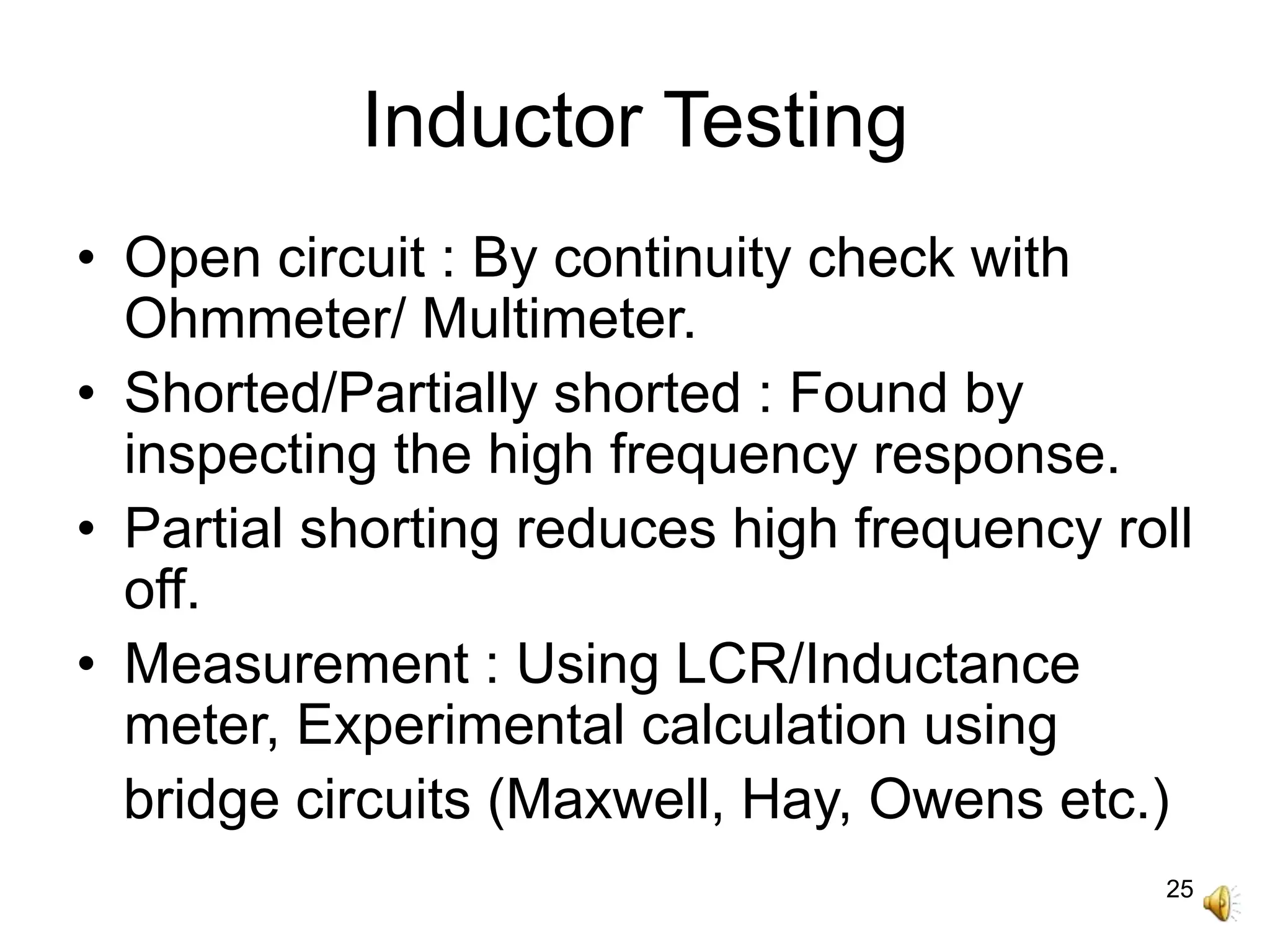 Inductor Testing

• Open circuit : By continuity check with Ohmmeter/ Multimeter.
• Shorted/Partially shorted : Found by inspecting the high frequency response.
• Partial shorting reduces high frequency roll off.
• Measurement : Using LCR/Inductance meter, Experimental calculation using bridge circuits (Maxwell, Hay, Owens etc.)

25